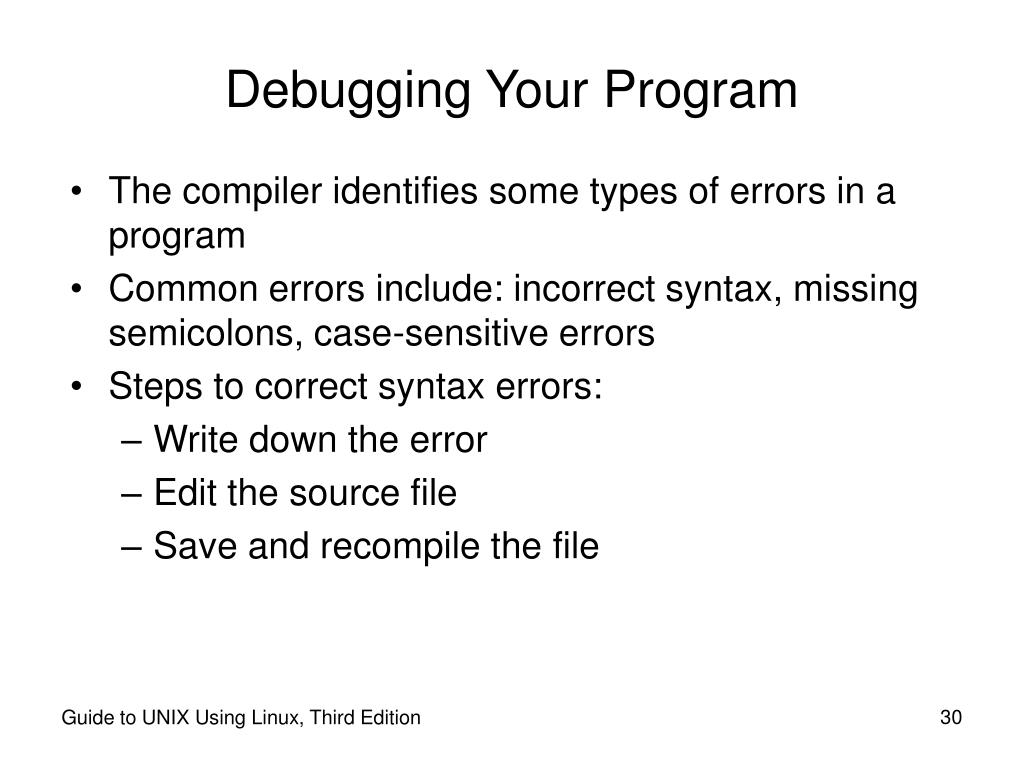 Debugging Your Program

• The compiler identifies some types of errors in a program
• Common errors include: incorrect syntax, missing semicolons, case-sensitive errors
• Steps to correct syntax errors:
– Write down the error
– Edit the source file
– Save and recompile the file

Guide to UNIX Using Linux, Third Edition

30